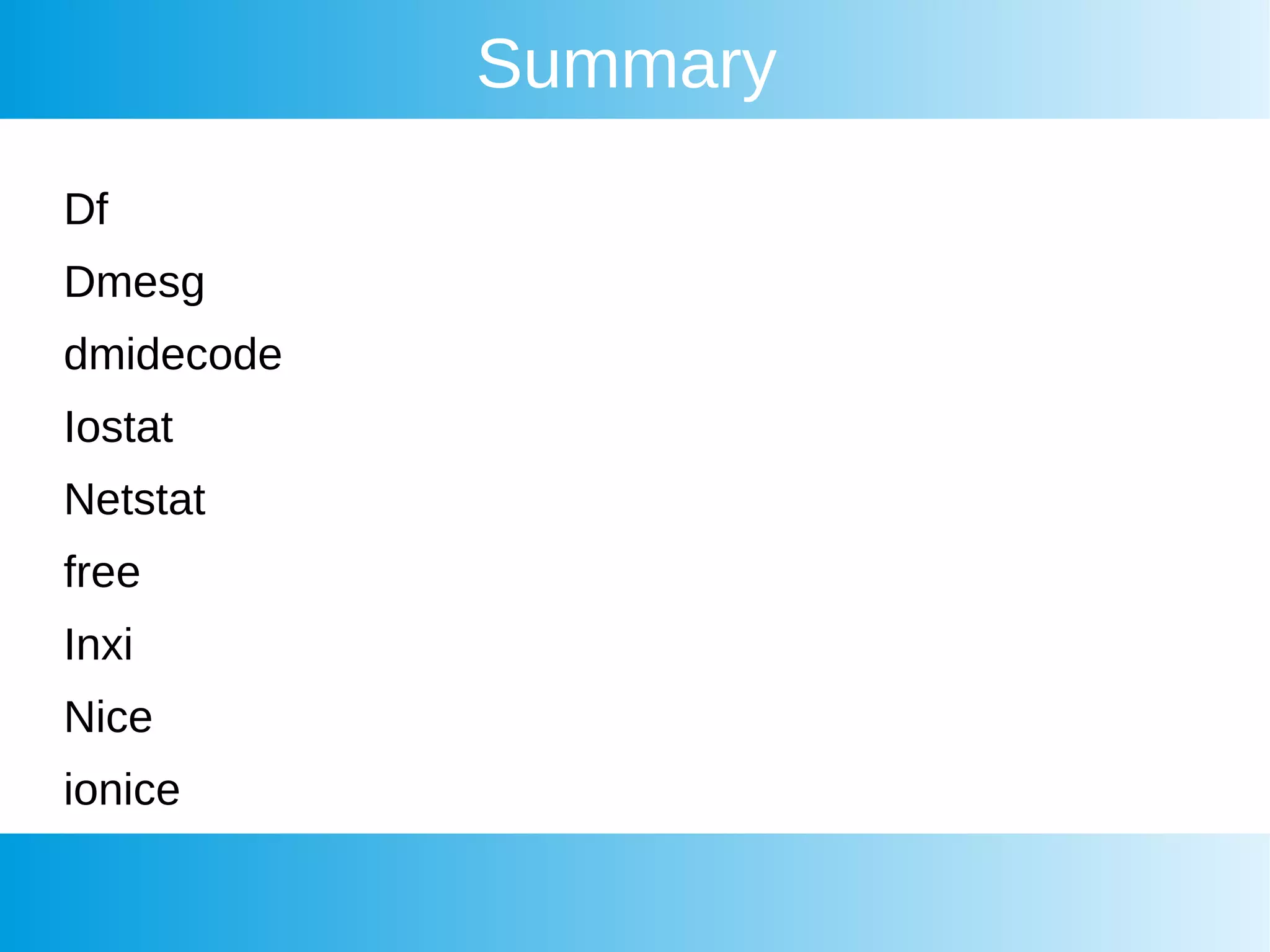 Summary

Df

Dmesg

dmidecode

Iostat

Netstat

free

Inxi

Nice

ionice